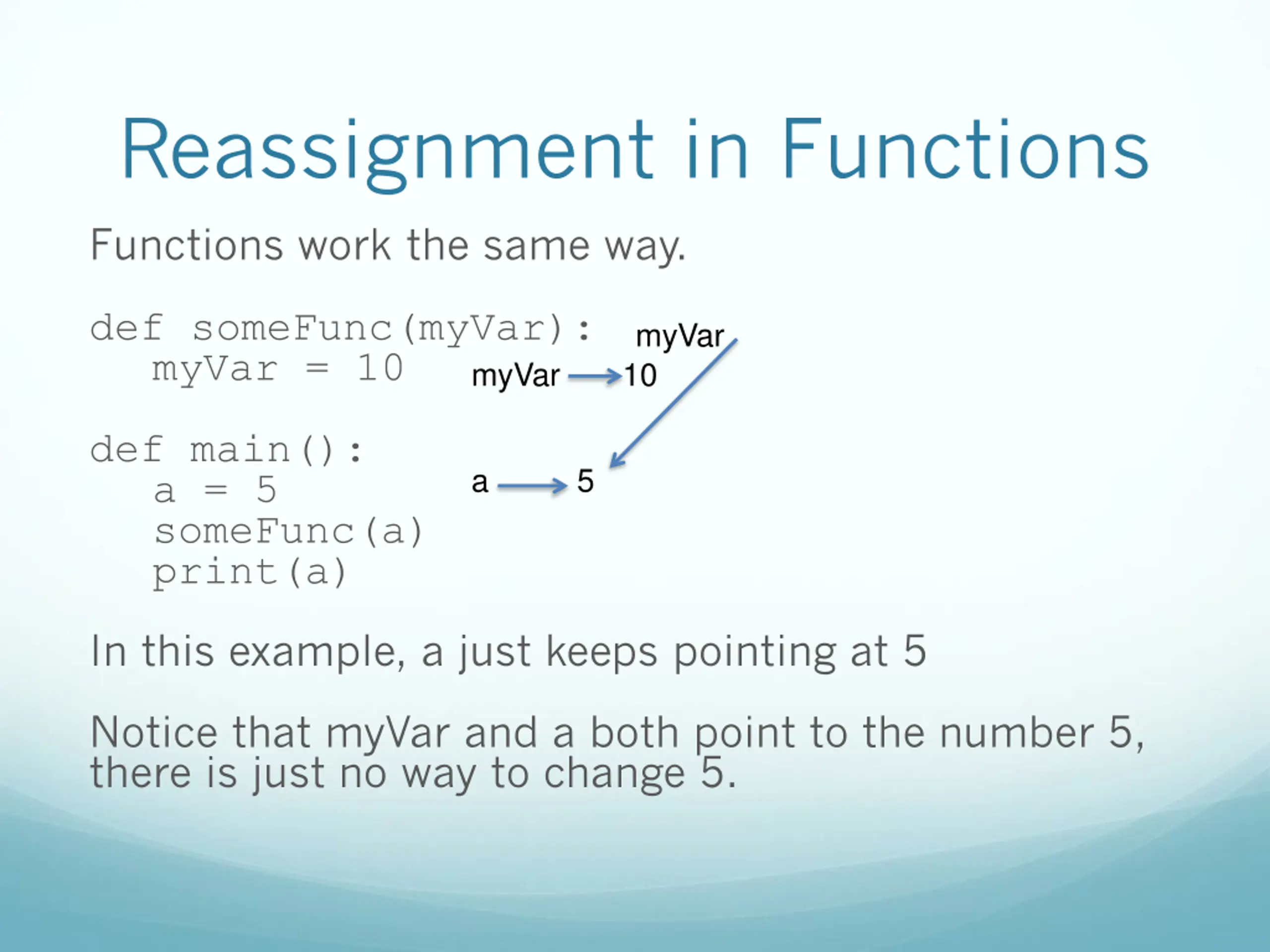 Reassignment in Functions

Functions work the same way.

def someFunc(myVar):
    myVar = 10

def main():
    a = 5
    someFunc(a)
    print(a)

myVar
myVar 10
a 5

In this example, a just keeps pointing at 5

Notice that myVar and a both point to the number 5, there is just no way to change 5.